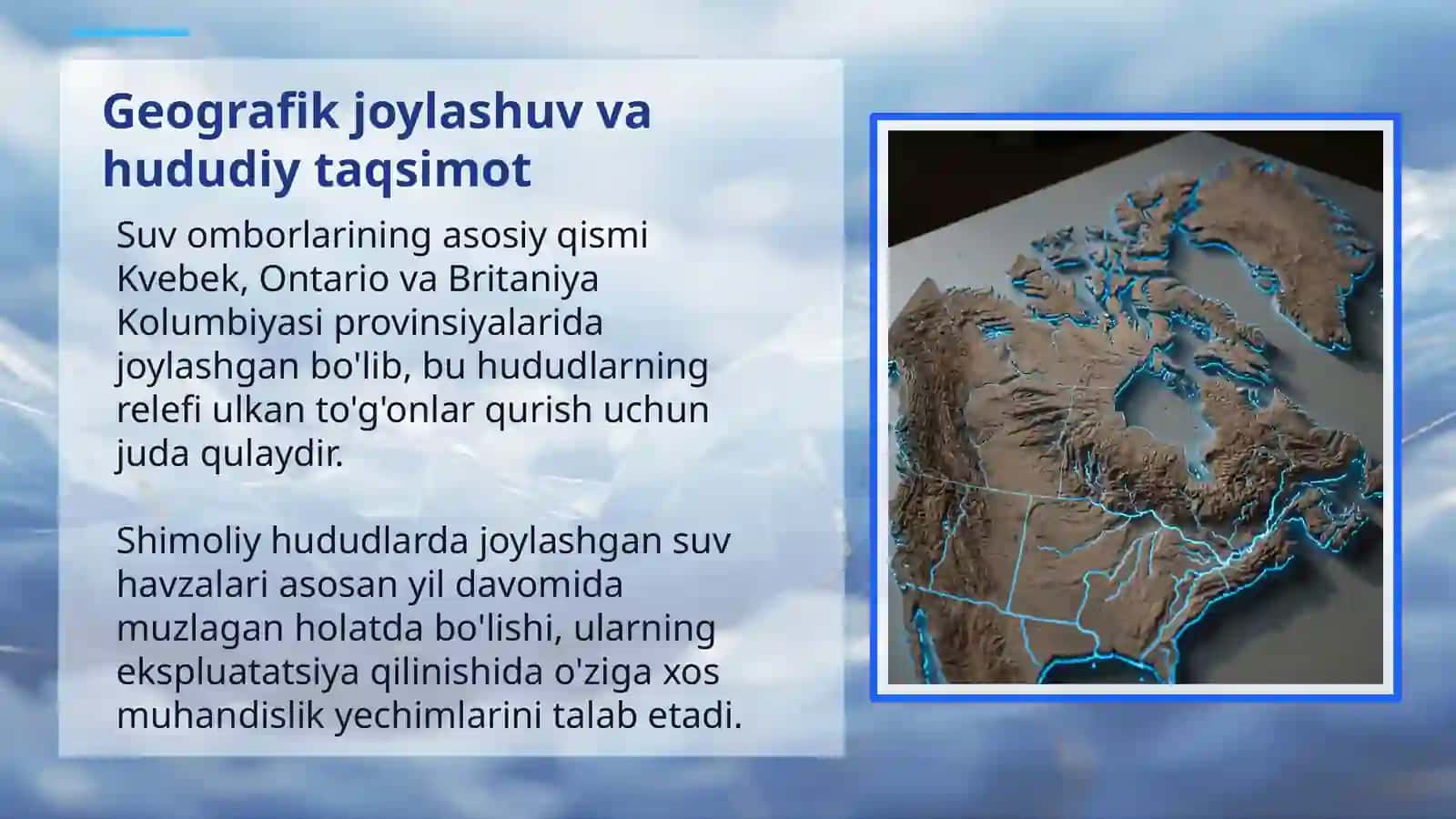 Geografik joylashuv va hududiy taqsimot

Suv omborlarining asosiy qismi Kvebek, Ontario va Britaniya Kolumbiyasi provinsiyalarida joylashgan bo'lib, bu hududlarning relefi ulkan to'g'onlar qurish uchun juda qulaydir.

Shimoliy hududlarda joylashgan suv havzalari asosan yil davomida muzlagan holatda bo'lishi, ularning ekspluatatsiya qilinishida o'ziga xos muhandislik yechimlarini talab etadi.